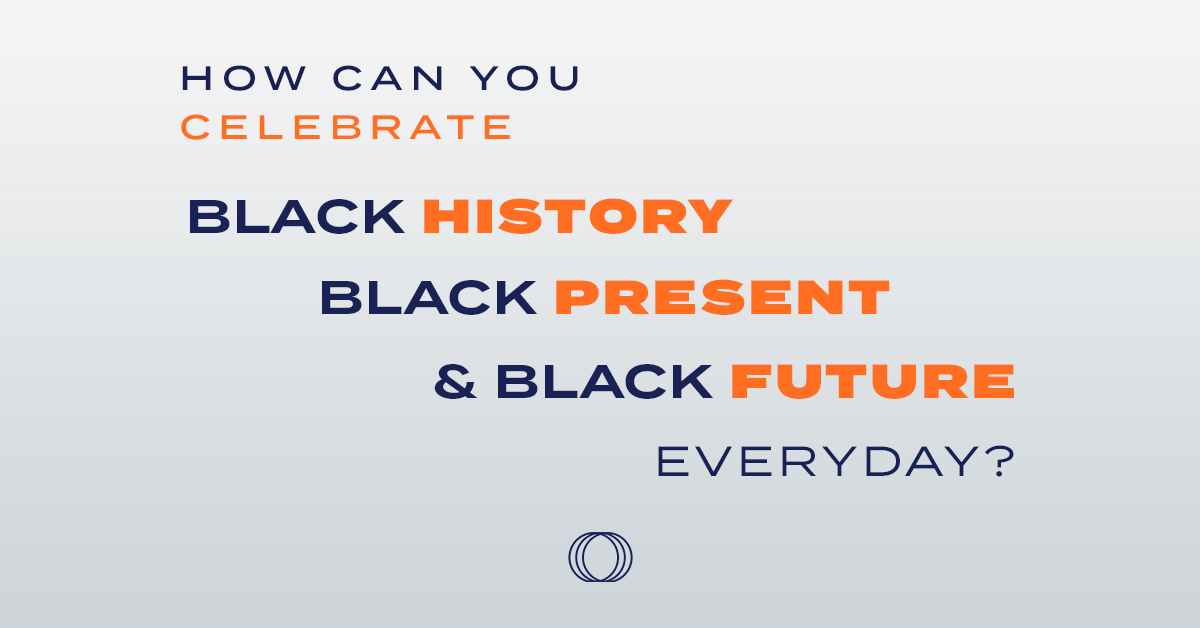 HOW CAN YOU
CELEBRATE

BLACK HISTORY
BLACK PRESENT
& BLACK FUTURE
EVERYDAY?